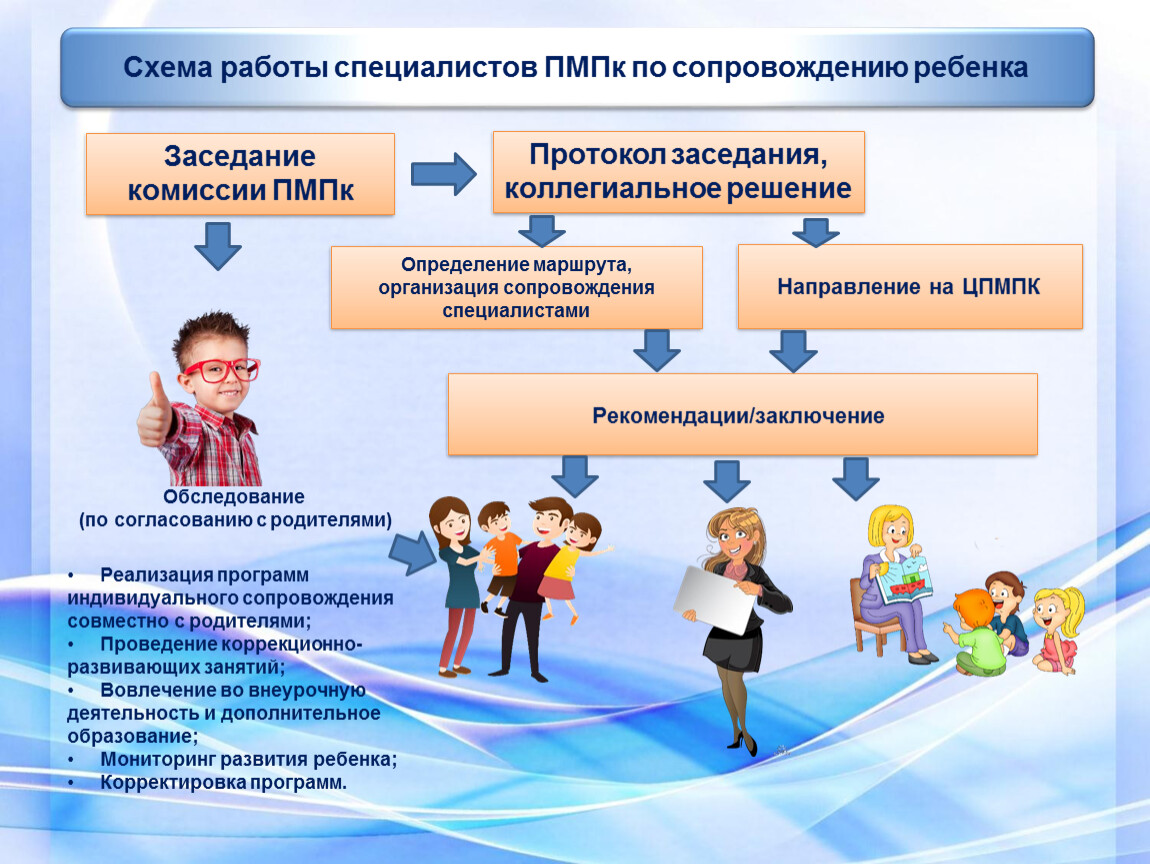 Схема работы специалистов ПМПк по сопровождению ребенка

Заседание комиссии ПМПк

Протокол заседания, коллегиальное решение

Определение маршрута, организация сопровождения специалистами

Направление на ЦПМПК

Рекомендации/заключение

Обследование (по согласованию с родителями)

• Реализация программ индивидуального сопровождения совместно с родителями;
• Проведение коррекционно-развивающих занятий;
• Вовлечение во внеурочную деятельность и дополнительное образование;
• Мониторинг развития ребенка;
• Корректировка программ.